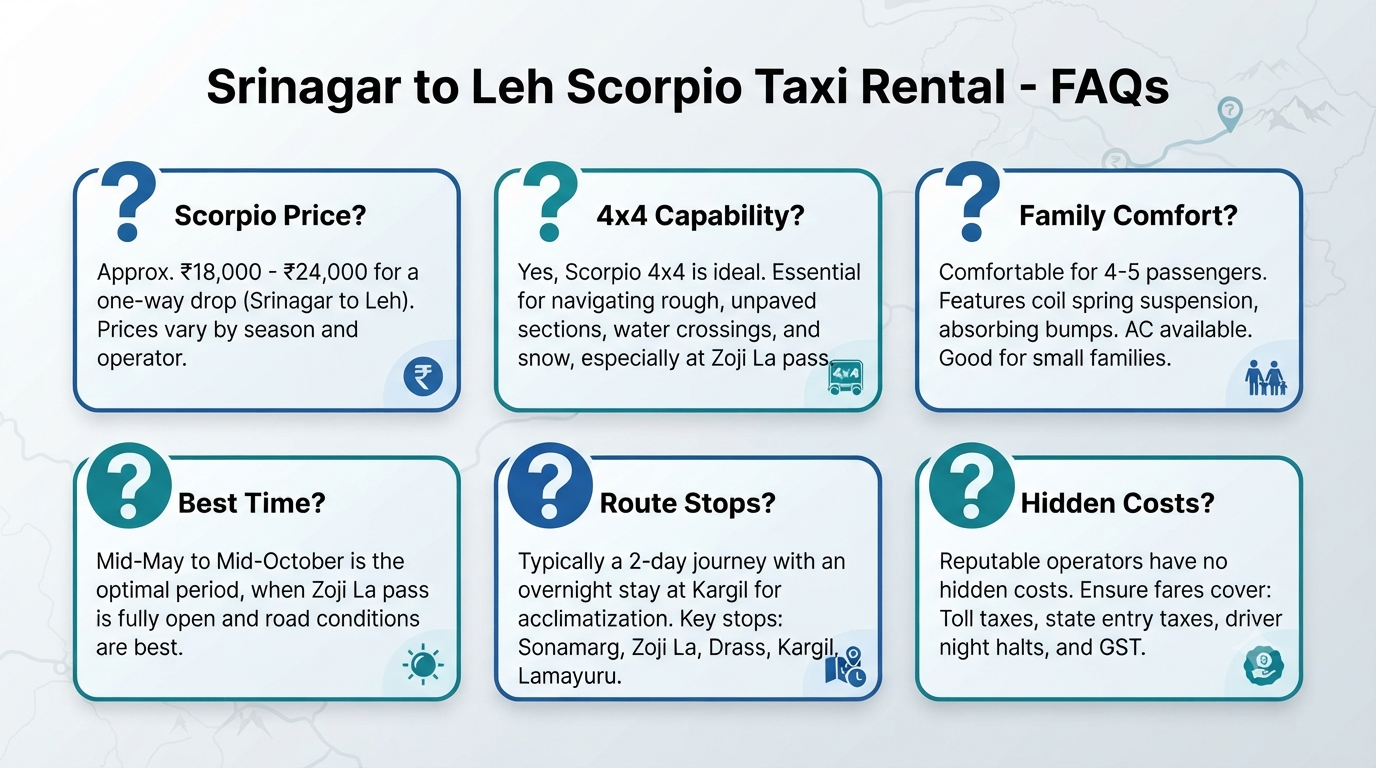 Srinagar to Leh Scorpio Taxi Rental - FAQs

?

Scorpio Price?

Approx. ₹18,000 - ₹24,000 for a one-way drop (Srinagar to Leh). Prices vary by season and operator.

₹

?

4x4 Capability?

Yes, Scorpio 4x4 is ideal. Essential for navigating rough, unpaved sections, water crossings, and snow, especially at Zoji La pass.

4x4

?

Family Comfort?

Comfortable for 4-5 passengers. Features coil spring suspension, absorbing bumps. AC available. Good for small families.

?

Best Time?

Mid-May to Mid-October is the optimal period, when Zoji La pass is fully open and road conditions are best.

?

Route Stops?

Typically a 2-day journey with an overnight stay at Kargil for acclimatization. Key stops: Sonamarg, Zoji La, Drass, Kargil, Lamayuru.

?

Hidden Costs?

Reputable operators have no hidden costs. Ensure fares cover: Toll taxes, state entry taxes, driver night halts, and GST.